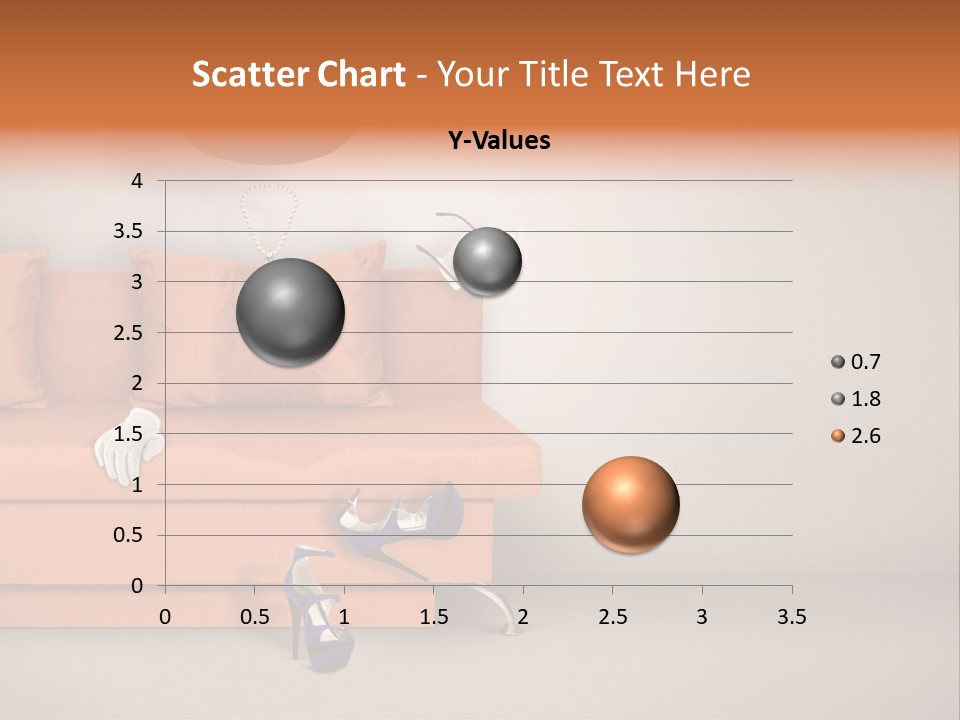 Scatter Chart - Your Title Text Here

Y-Values

4
3.5
3
2.5
2
1.5
1
0.5
0

0
0.5
1
1.5
2
2.5
3
3.5

0.7
1.8
2.6